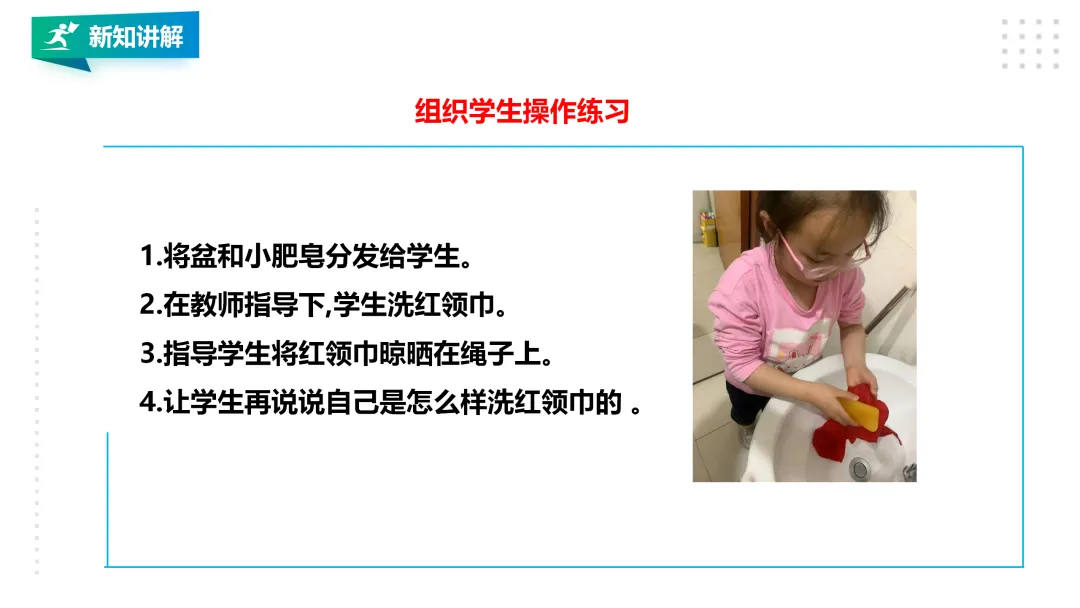 新知讲解

组织学生操作练习

1.将盆和小肥皂分发给学生。
2.在教师指导下,学生洗红领巾。
3.指导学生将红领巾晾晒在绳子上。
4.让学生再说说自己是怎么样洗红领巾的 。